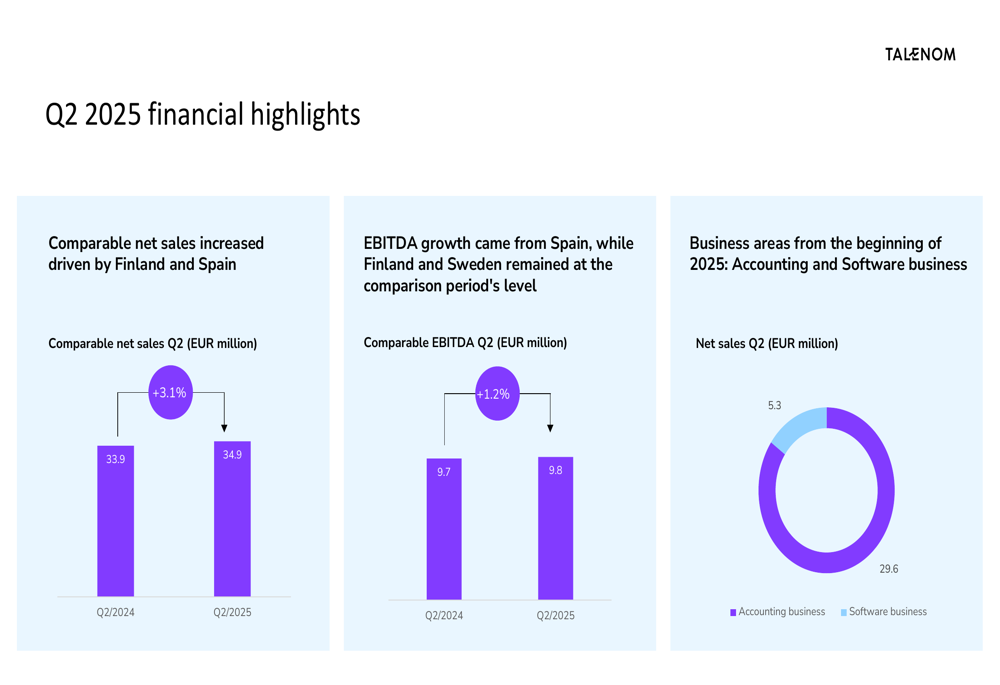 TALENOM

Q2 2025 financial highlights

Comparable net sales increased driven by Finland and Spain

Comparable net sales Q2 (EUR million)

+3.1%

33.9

34.9

Q2/2024

Q2/2025

EBITDA growth came from Spain, while Finland and Sweden remained at the comparison period's level

Comparable EBITDA Q2 (EUR million)

+1.2%

9.7

9.8

Q2/2024

Q2/2025

Business areas from the beginning of 2025: Accounting and Software business

Net sales Q2 (EUR million)

5.3

29.6

Accounting business

Software business